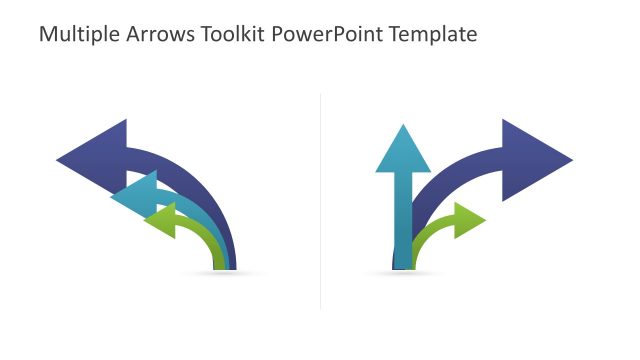 Multiple Arrows Toolkit PowerPoint Template